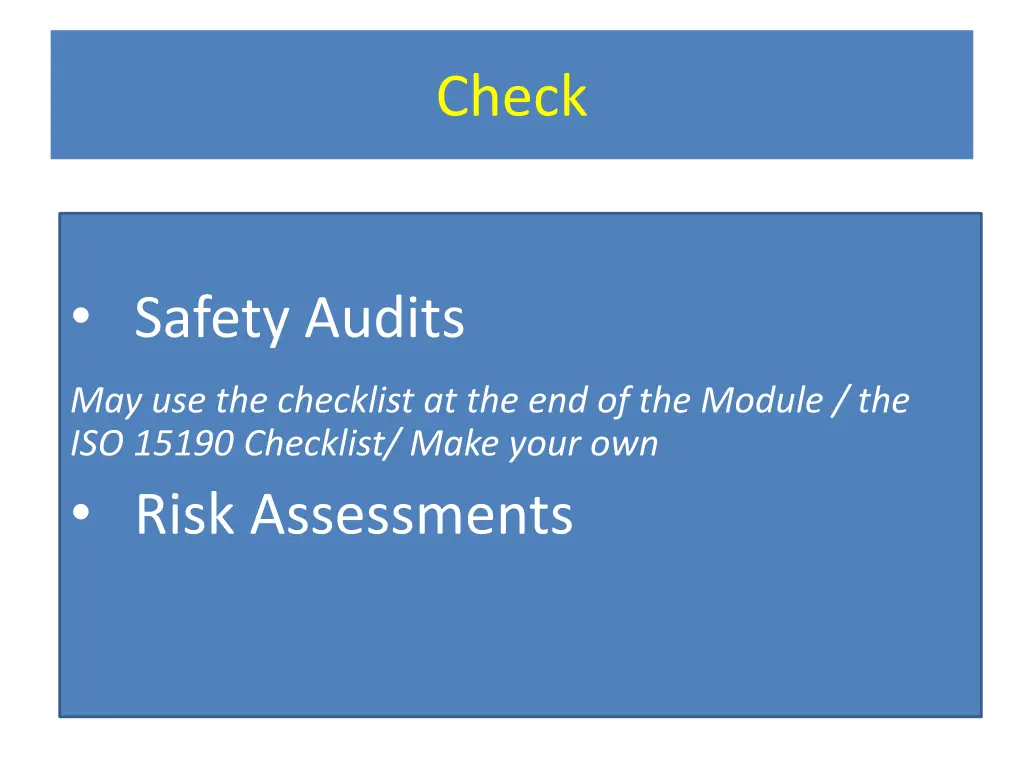 Check

• Safety Audits

May use the checklist at the end of the Module / the ISO 15190 Checklist/ Make your own

• Risk Assessments